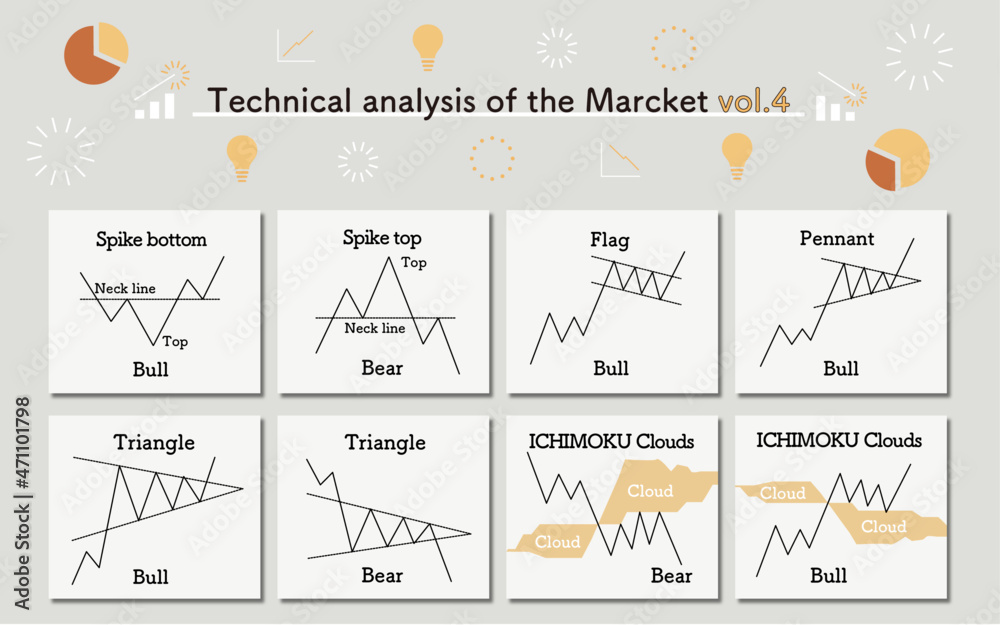 Technical analysis of the Marcket vol.4

Spike bottom
Neck line
Top
Bull

Spike top
Top
Neck line
Bear

Flag
Bull

Pennant
Bull

Triangle
Bull

Triangle
Bear

ICHIMOKU Clouds
Cloud
Cloud
Bear

ICHIMOKU Clouds
Cloud
Cloud
Bull

Adobe Stock | #471101798